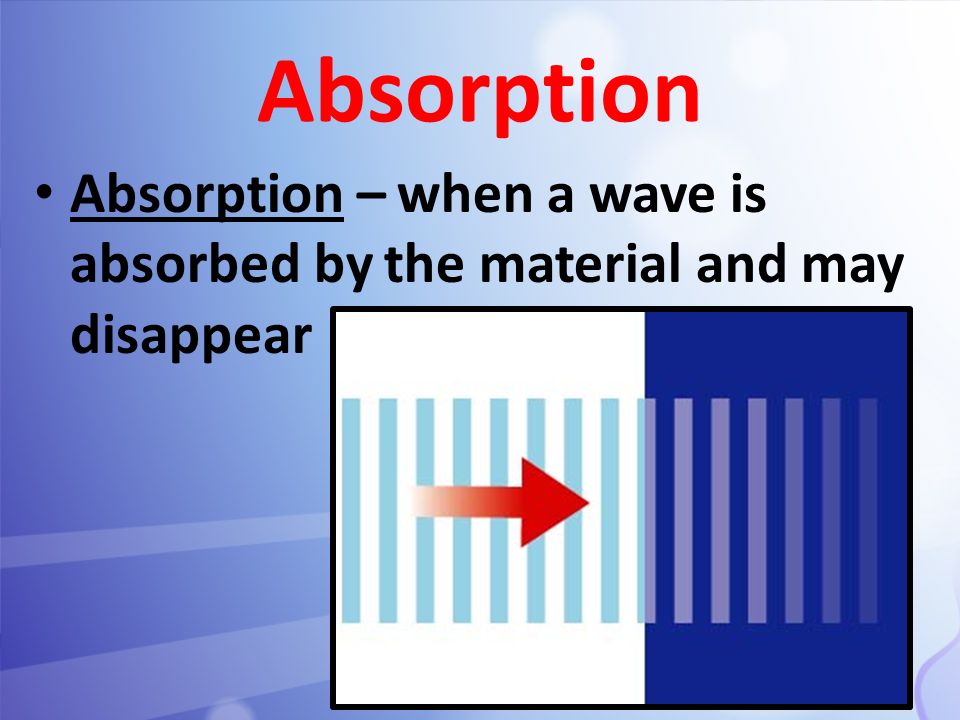 Absorption

• Absorption – when a wave is absorbed by the material and may disappear